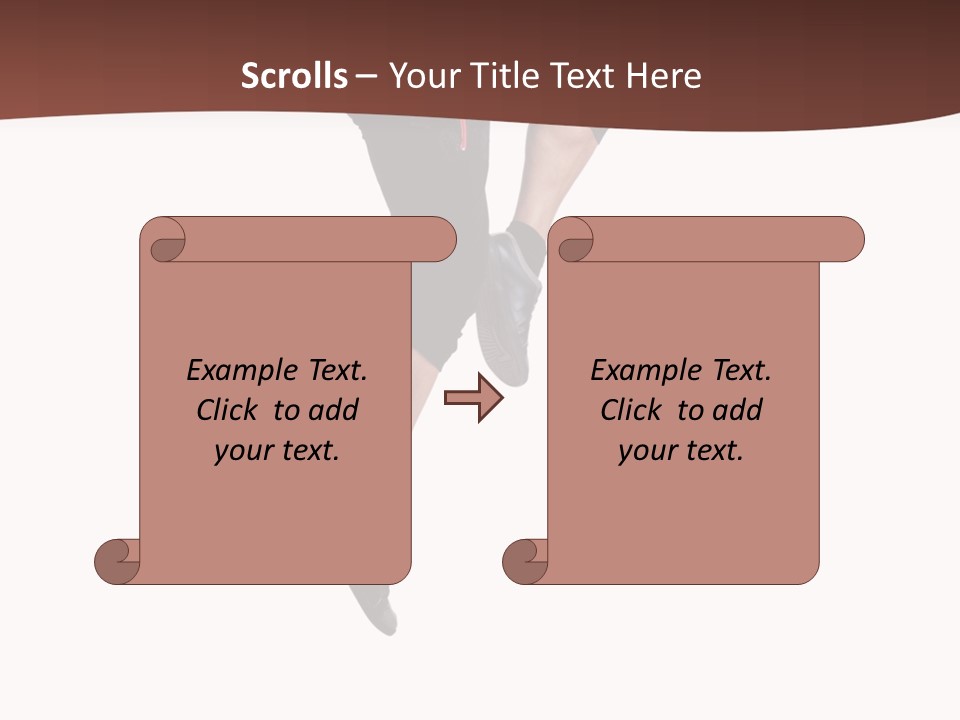 Scrolls – Your Title Text Here

Example Text. Click to add your text.

Example Text. Click to add your text.